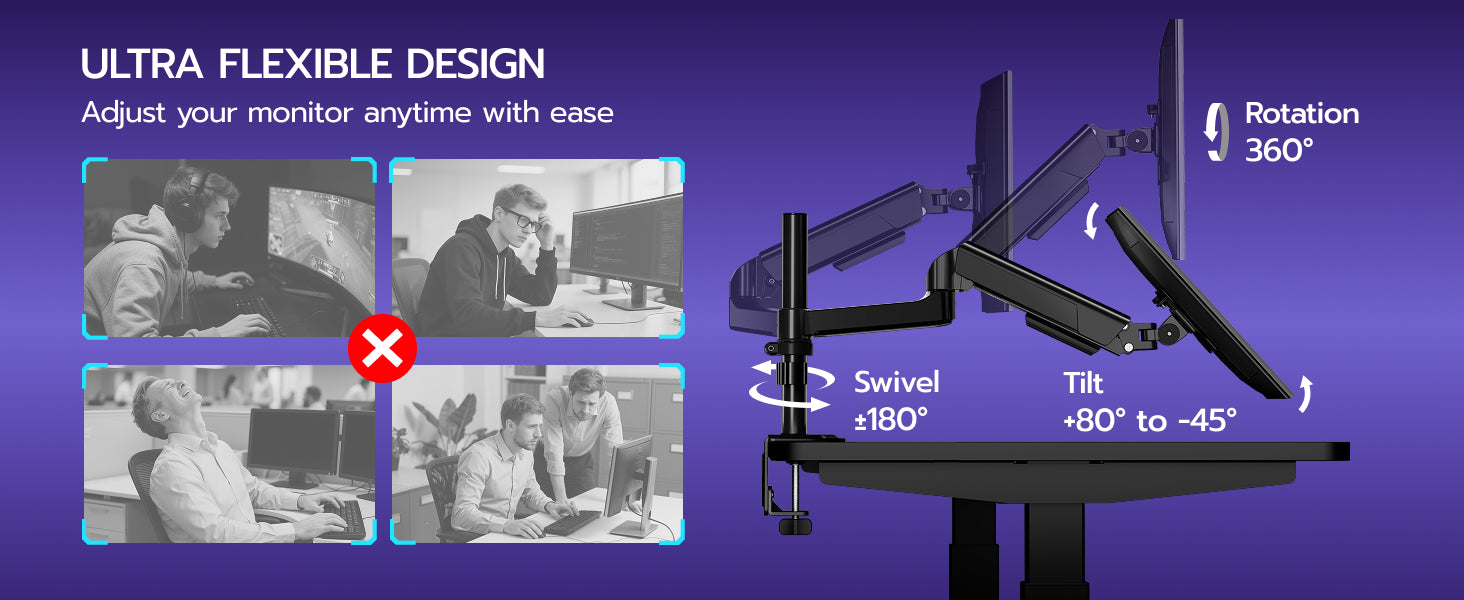 ULTRA FLEXIBLE DESIGN
Adjust your monitor anytime with ease

Rotation 360°

Swivel ±180°

Tilt +80° to -45°